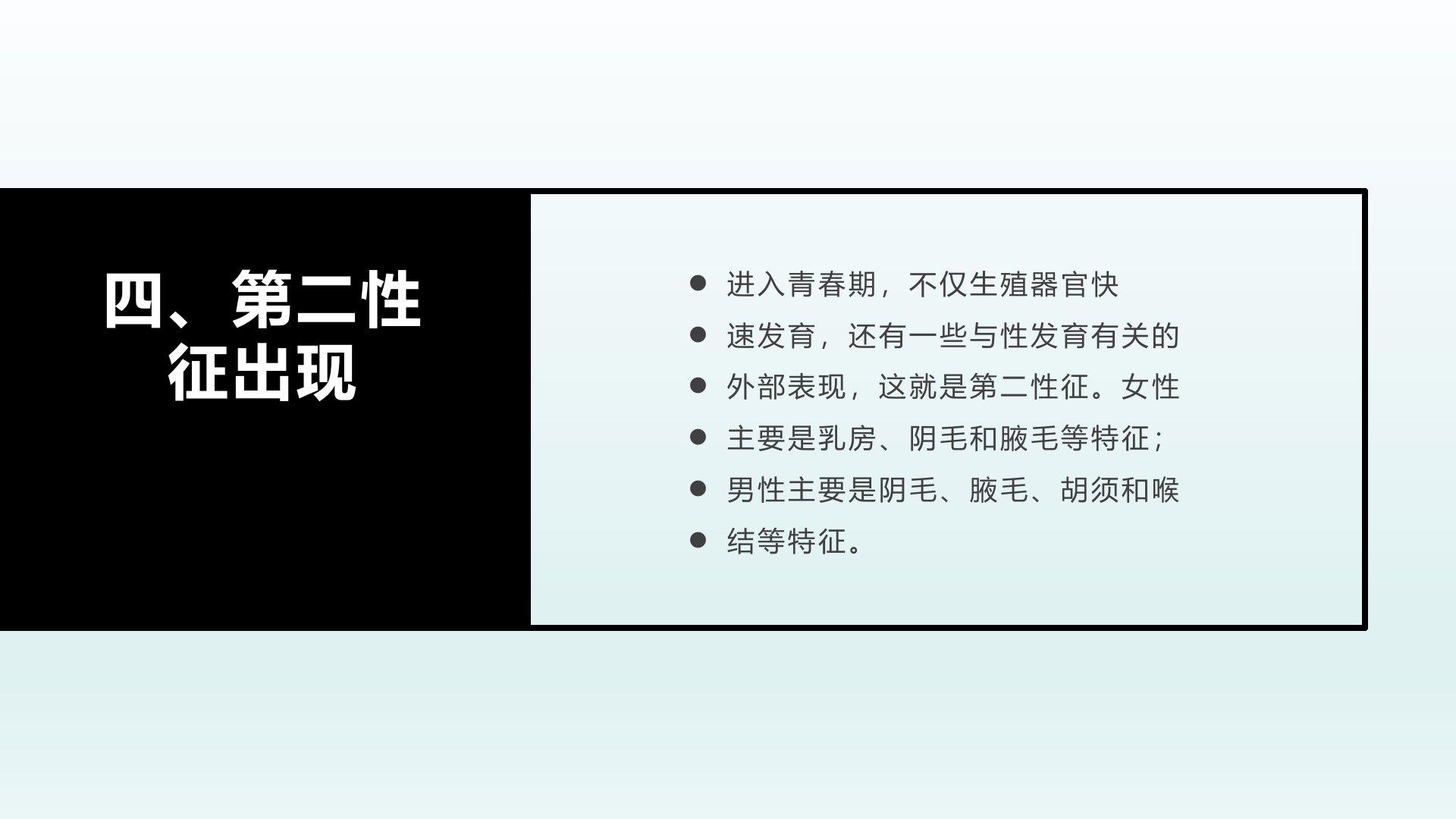 四、第二性征出现

● 进入青春期，不仅生殖器官快
● 速发育，还有一些与性发育有关的
● 外部表现，这就是第二性征。女性
● 主要是乳房、阴毛和腋毛等特征；
● 男性主要是阴毛、腋毛、胡须和喉
● 结等特征。